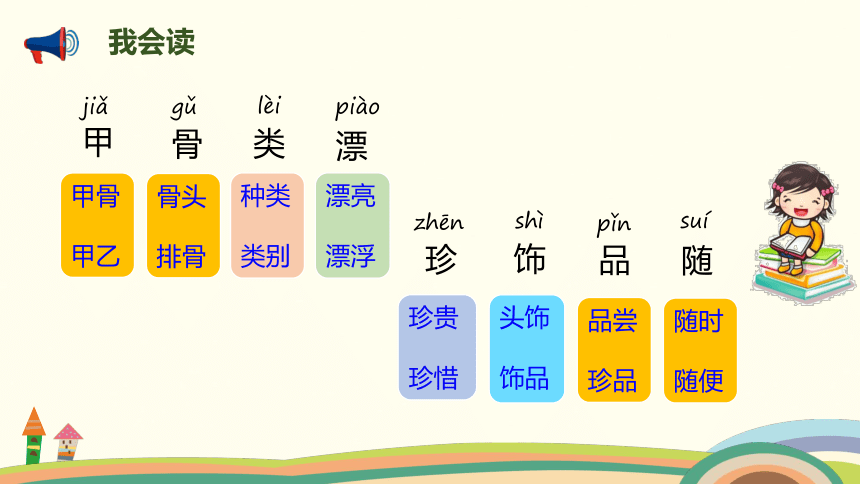 我会读

jiǎ
甲

甲骨
甲乙

gǔ
骨

骨头
排骨

lèi
类

种类
类别

piào
漂

漂亮
漂浮

zhēn
珍

珍贵
珍惜

shì
饰

头饰
饰品

pǐn
品

品尝
珍品

suí
随

随时
随便